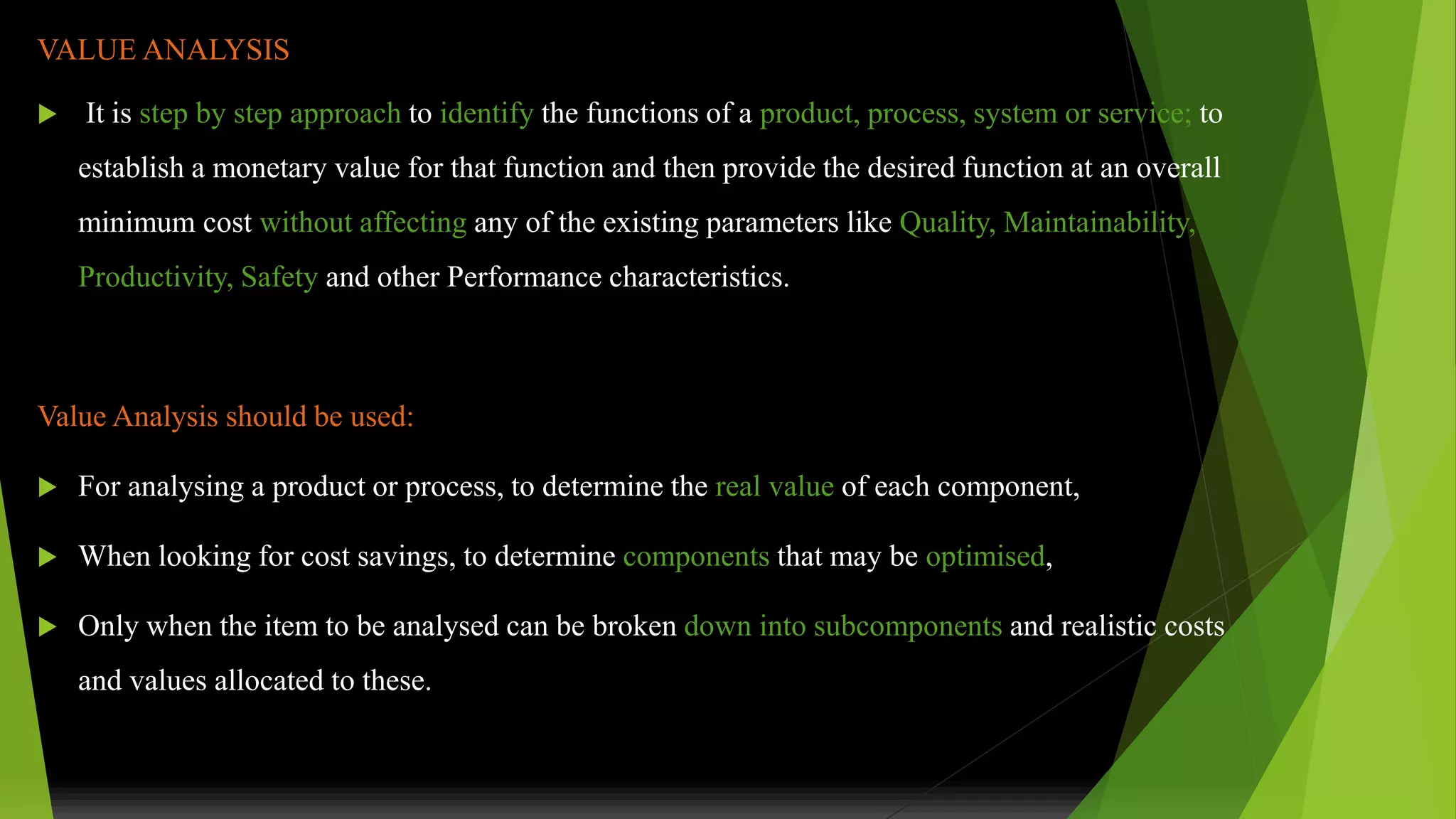 VALUE ANALYSIS

It is step by step approach to identify the functions of a product, process, system or service; to establish a monetary value for that function and then provide the desired function at an overall minimum cost without affecting any of the existing parameters like Quality, Maintainability, Productivity, Safety and other Performance characteristics.

Value Analysis should be used:

For analysing a product or process, to determine the real value of each component,

When looking for cost savings, to determine components that may be optimised,

Only when the item to be analysed can be broken down into subcomponents and realistic costs and values allocated to these.